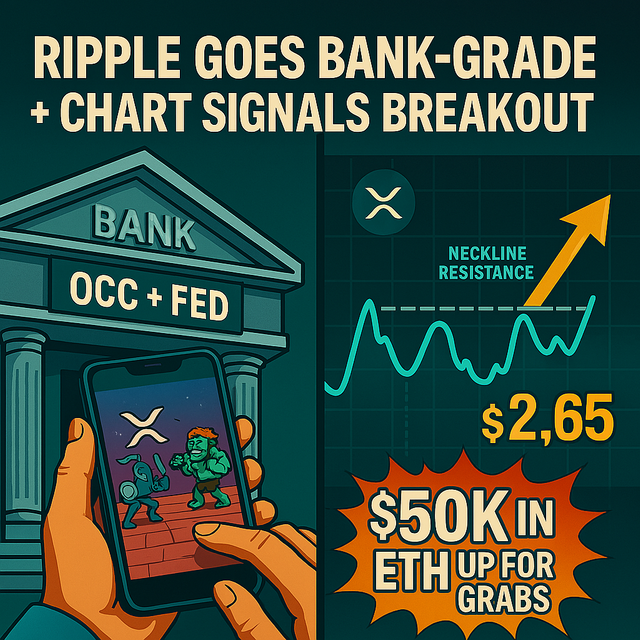 RIPPLE GOES BANK-GRADE + CHART SIGNALS BREAKOUT

BANK

OCC + FED

NECKLINE RESISTANCE

$2,65

$50K IN ETH UP FOR GRABS